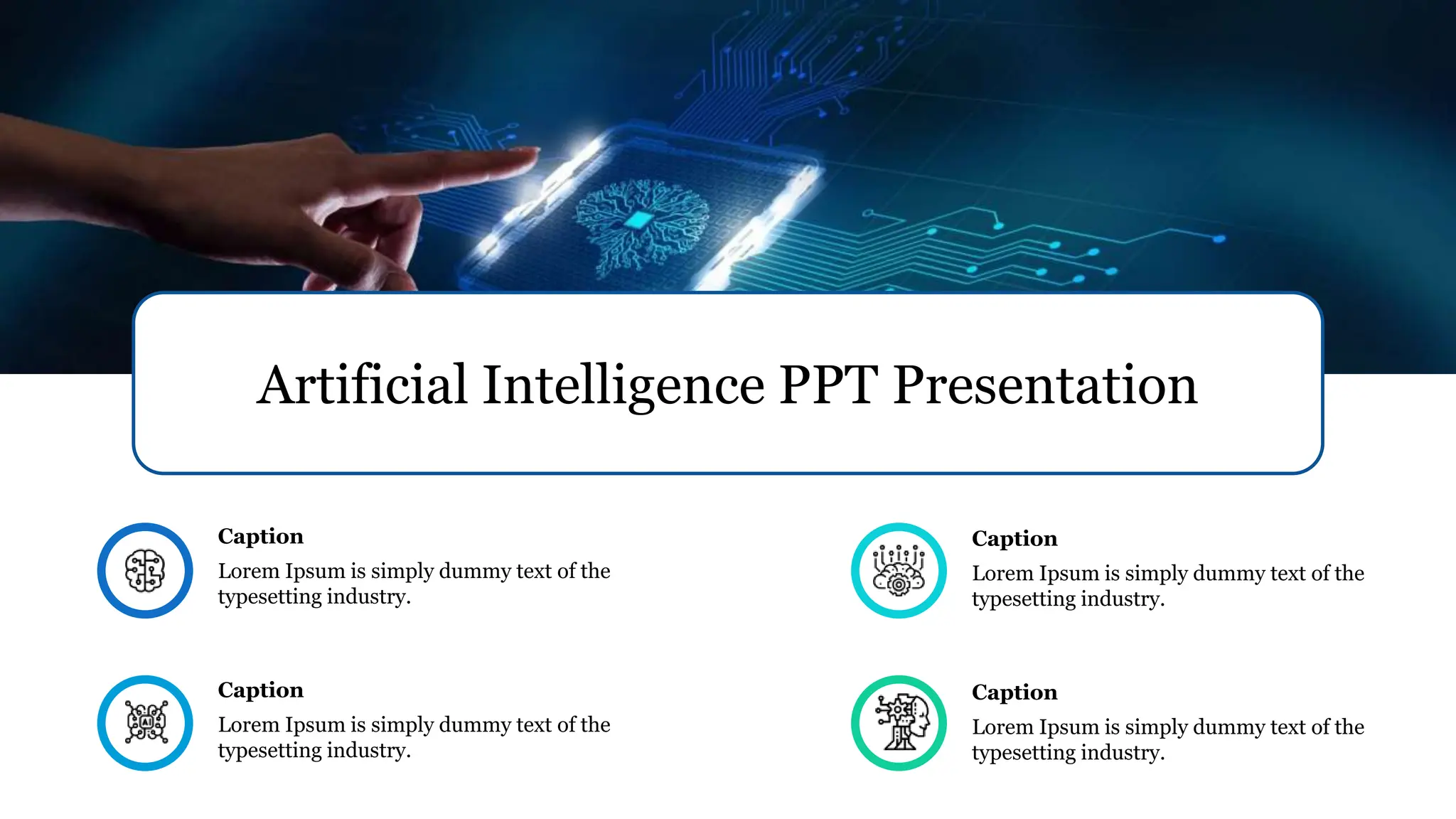 Artificial Intelligence PPT Presentation

Caption
Lorem Ipsum is simply dummy text of the typesetting industry.

Caption
Lorem Ipsum is simply dummy text of the typesetting industry.

Caption
Lorem Ipsum is simply dummy text of the typesetting industry.

Caption
Lorem Ipsum is simply dummy text of the typesetting industry.